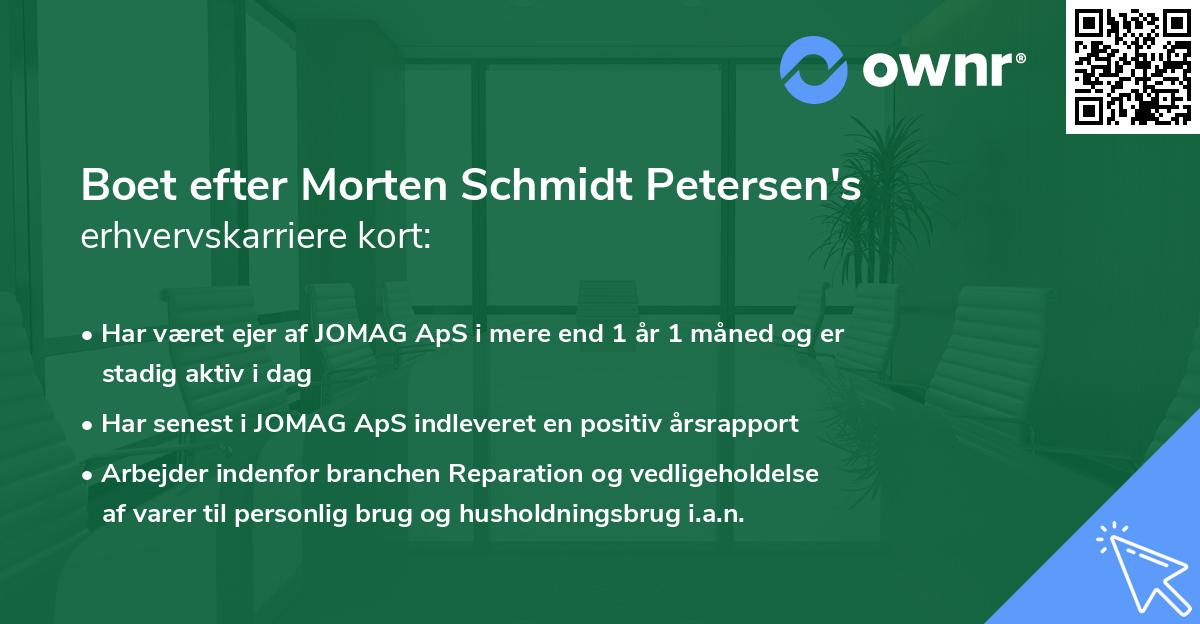 ownr®

Boet efter Morten Schmidt Petersen's erhvervskarriere kort:

• Har været ejer af JOMAG ApS i mere end 1 år 1 måned og er stadig aktiv i dag
• Har senest i JOMAG ApS indleveret en positiv årsrapport
• Arbejder indenfor branchen Reparation og vedligeholdelse af varer til personlig brug og husholdningsbrug i.a.n.